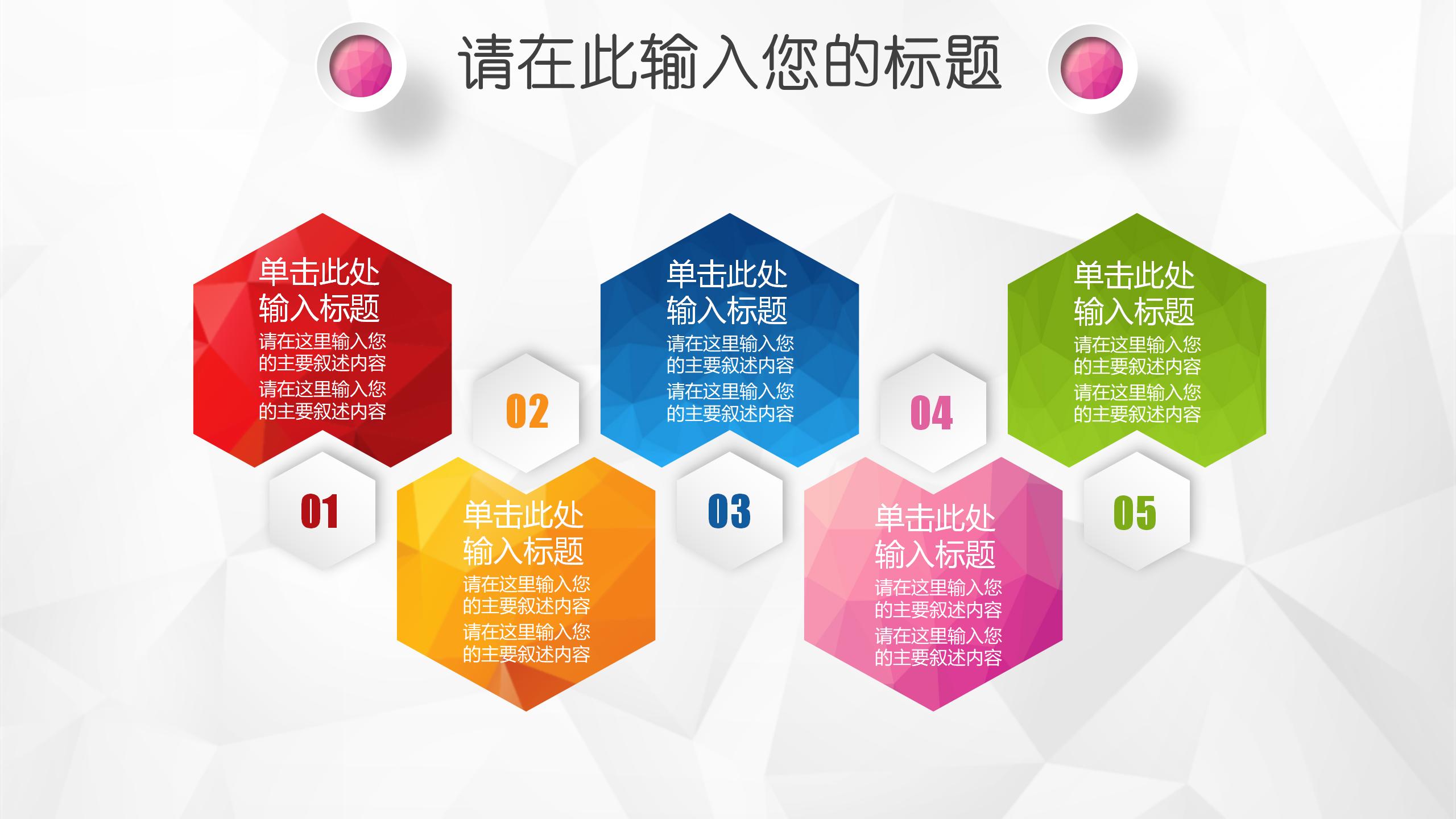 请在此输入您的标题

单击此处输入标题
请在这里输入您的主要叙述内容
请在这里输入您的主要叙述内容

01

02

单击此处输入标题
请在这里输入您的主要叙述内容
请在这里输入您的主要叙述内容

单击此处输入标题
请在这里输入您的主要叙述内容
请在这里输入您的主要叙述内容

03

04

单击此处输入标题
请在这里输入您的主要叙述内容
请在这里输入您的主要叙述内容

单击此处输入标题
请在这里输入您的主要叙述内容
请在这里输入您的主要叙述内容

05